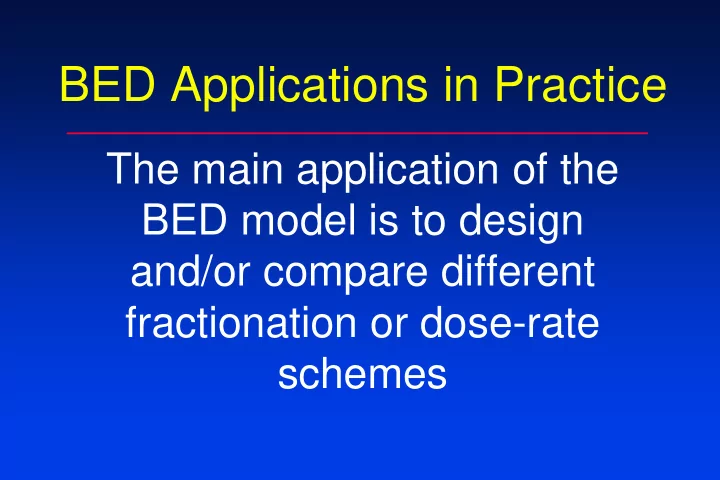 BED Applications in Practice

The main application of the BED model is to design and/or compare different fractionation or dose-rate schemes